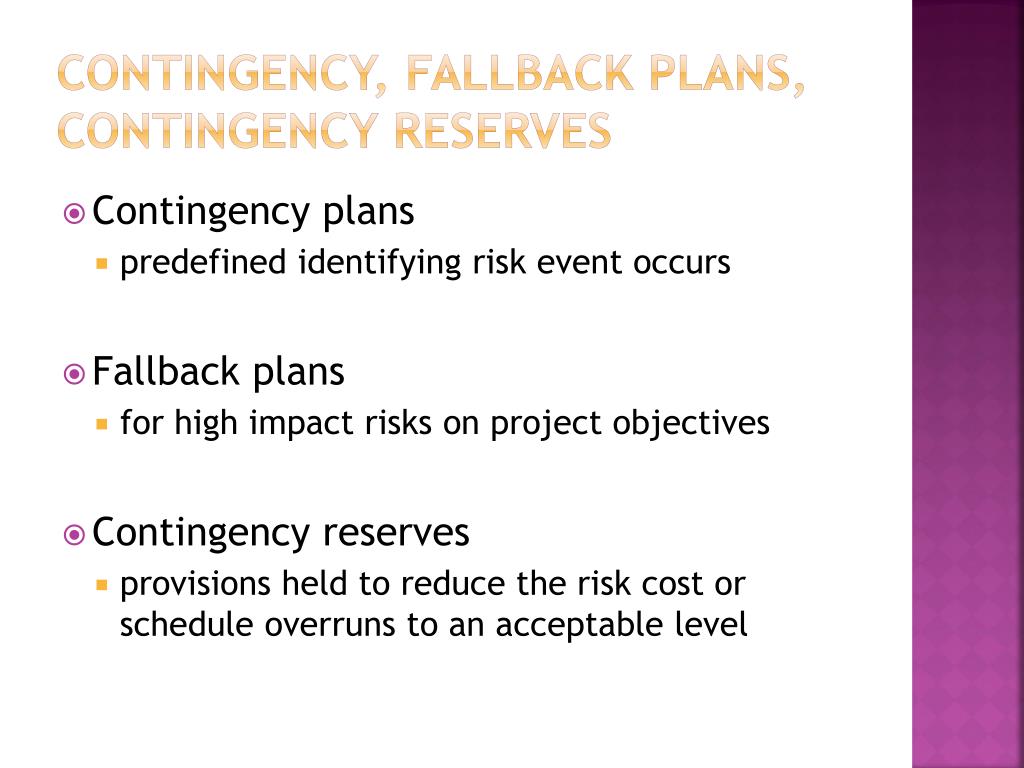 CONTINGENCY, FALLBACK PLANS, CONTINGENCY RESERVES

Contingency plans
predefined identifying risk event occurs

Fallback plans
for high impact risks on project objectives

Contingency reserves
provisions held to reduce the risk cost or schedule overruns to an acceptable level